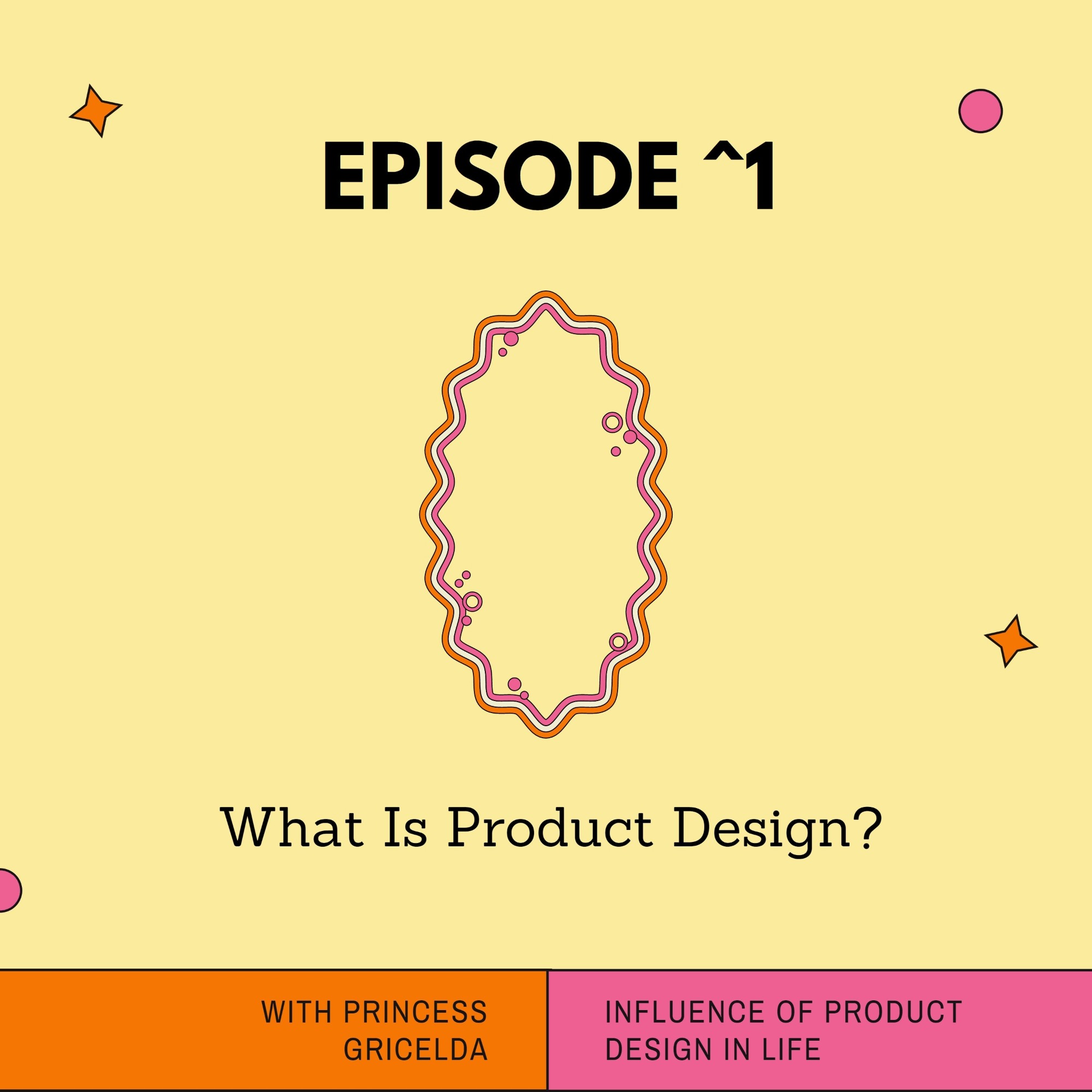 EPISODE ^1

What Is Product Design?

WITH PRINCESS GRICELDA

INFLUENCE OF PRODUCT DESIGN IN LIFE